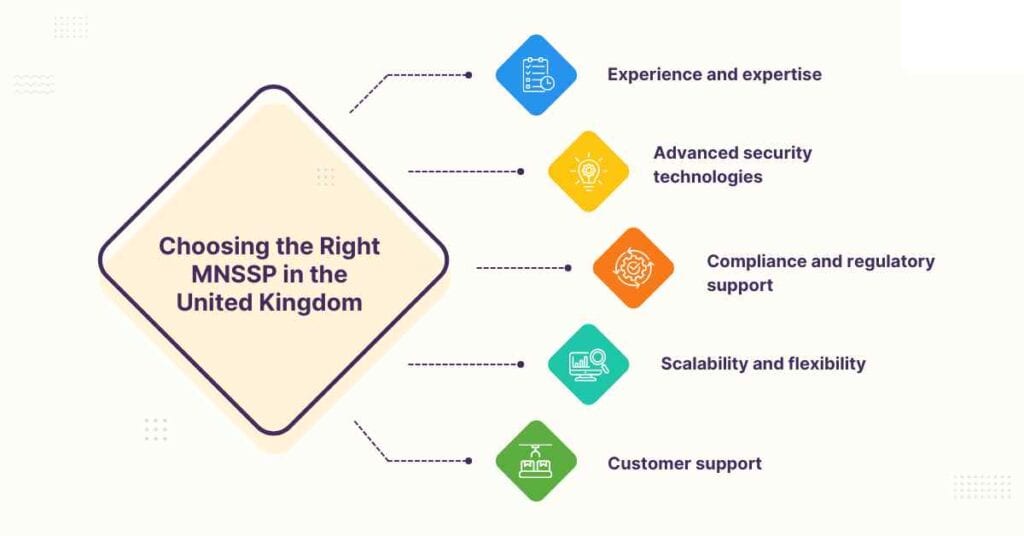 Choosing the Right MNSSP in the United Kingdom

Experience and expertise

Advanced security technologies

Compliance and regulatory support

Scalability and flexibility

Customer support